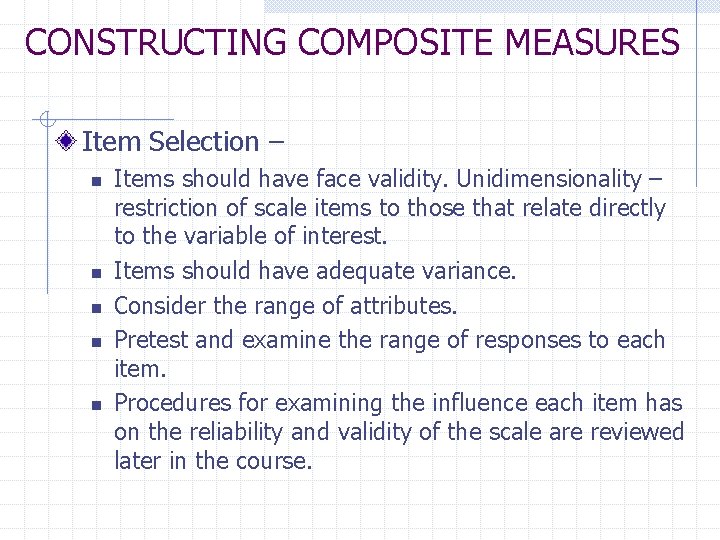 CONSTRUCTING COMPOSITE MEASURES

Item Selection –

Items should have face validity. Unidimensionality – restriction of scale items to those that relate directly to the variable of interest.

Items should have adequate variance.

Consider the range of attributes.

Pretest and examine the range of responses to each item.

Procedures for examining the influence each item has on the reliability and validity of the scale are reviewed later in the course.